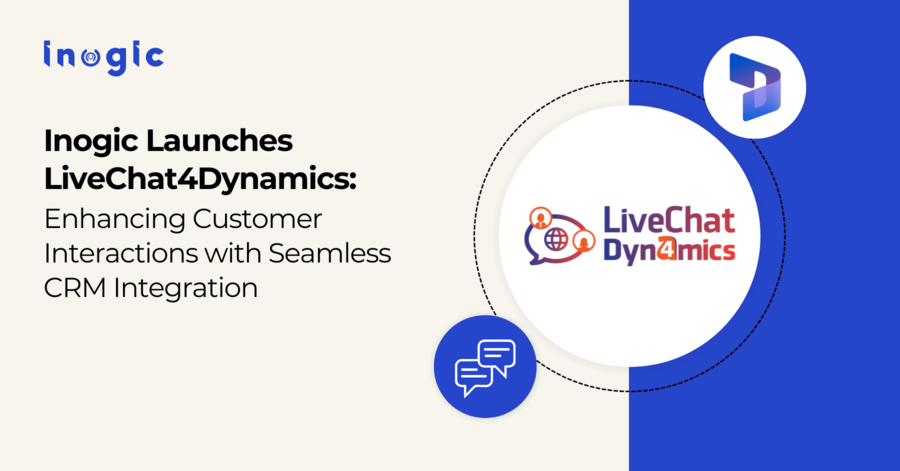 inogic

Inogic Launches LiveChat4Dynamics: Enhancing Customer Interactions with Seamless CRM Integration

LiveChat Dyn4mics